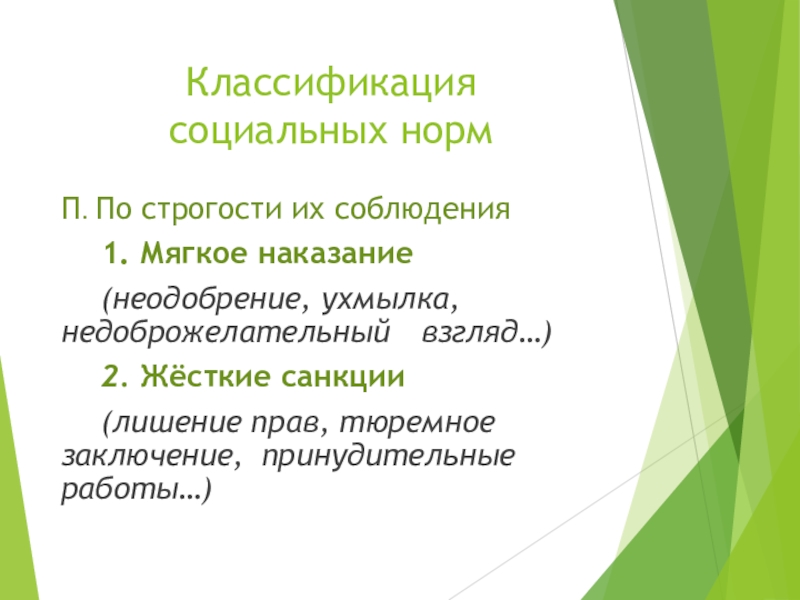 Классификация социальных норм

П. По строгости их соблюдения

1. Мягкое наказание

(неодобрение, ухмылка, недоброжелательный взгляд…)

2. Жёсткие санкции

(лишение прав, тюремное заключение, принудительные работы…)